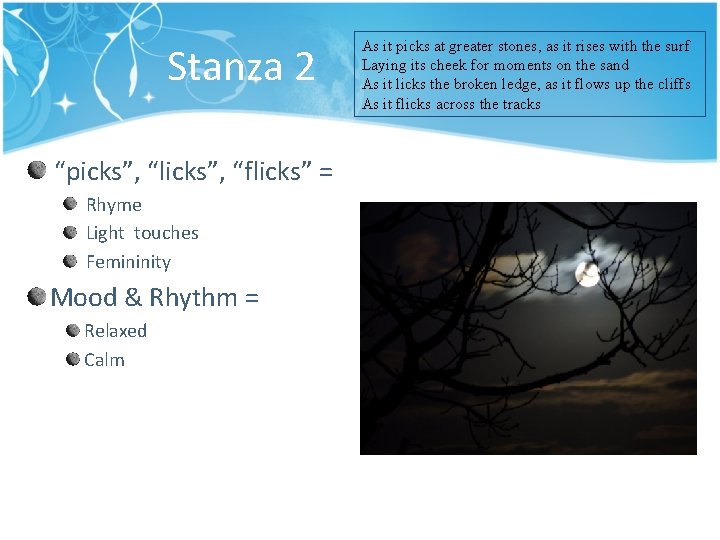 Stanza 2

As it picks at greater stones, as it rises with the surf
Laying its cheek for moments on the sand
As it licks the broken ledge, as it flows up the cliffs
As it flicks across the tracks

“picks”, “licks”, “flicks” =

Rhyme

Light touches

Femininity

Mood & Rhythm =

Relaxed

Calm